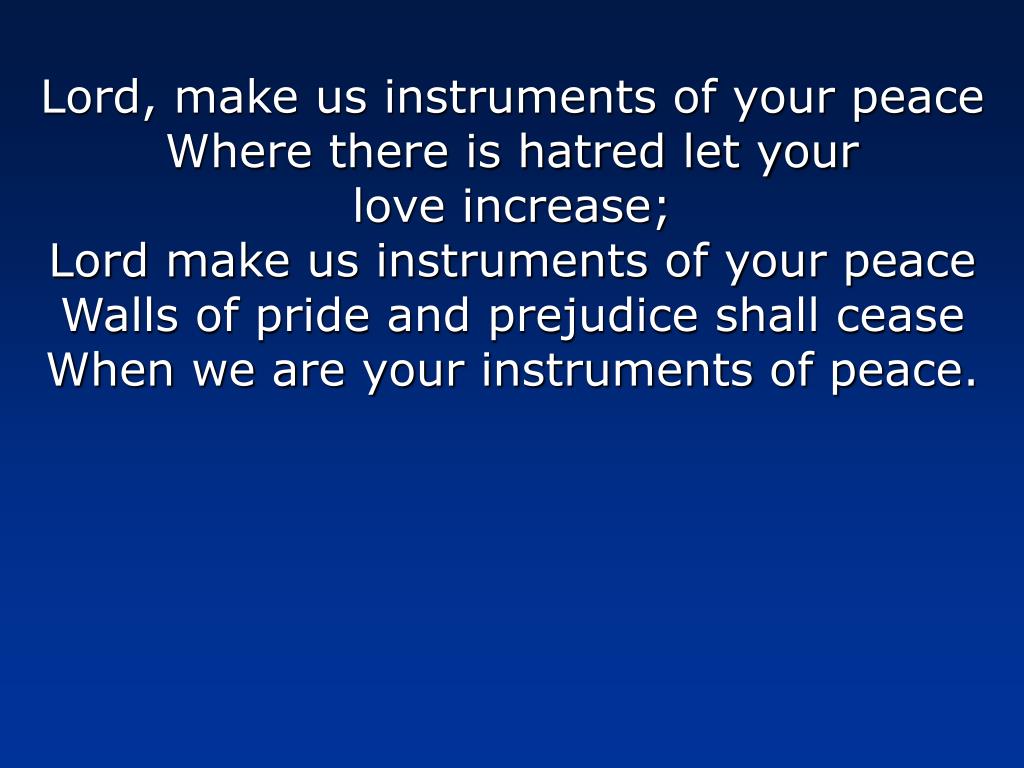 Lord, make us instruments of your peace
Where there is hatred let your
love increase;
Lord make us instruments of your peace
Walls of pride and prejudice shall cease
When we are your instruments of peace.